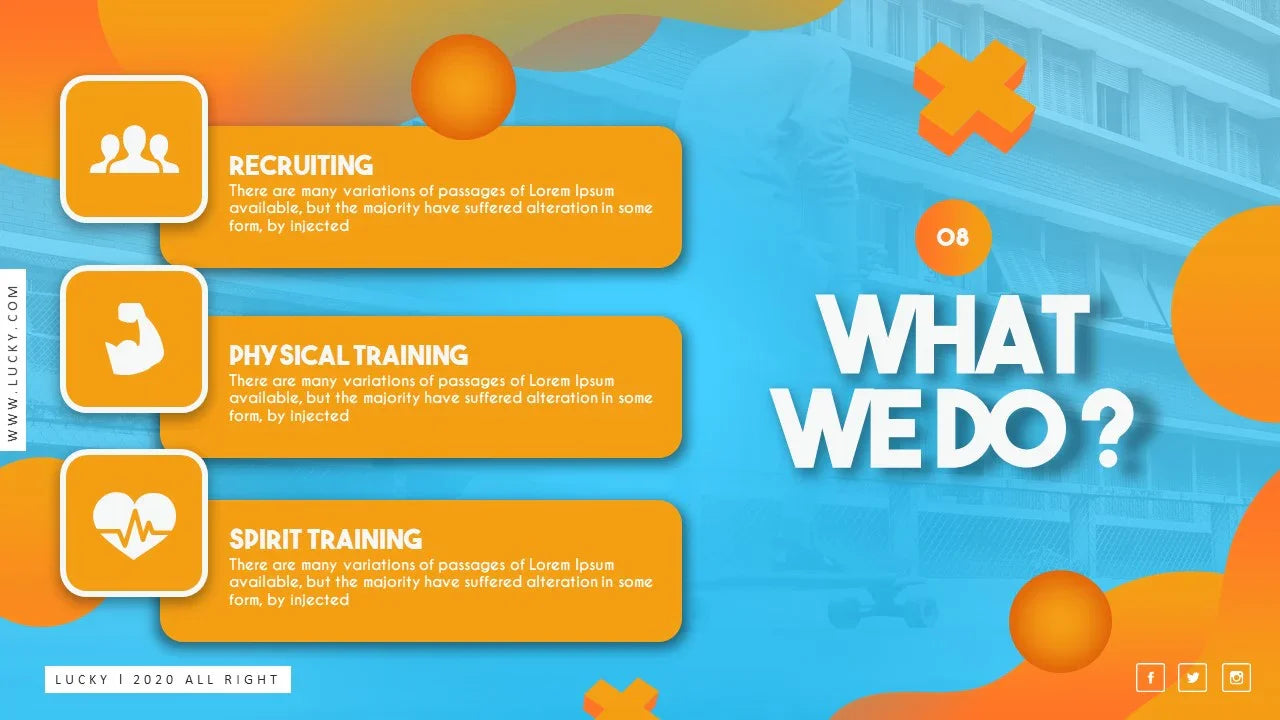 WWW.LUCKY.COM

RECRUITING
There are many variations of passages of Lorem Ipsum available, but the majority have suffered alteration in some form, by injected

PHYSICAL TRAINING
There are many variations of passages of Lorem Ipsum available, but the majority have suffered alteration in some form, by injected

SPIRIT TRAINING
There are many variations of passages of Lorem Ipsum available, but the majority have suffered alteration in some form, by injected

08

WHAT WE DO ?

LUCKY | 2020 ALL RIGHT